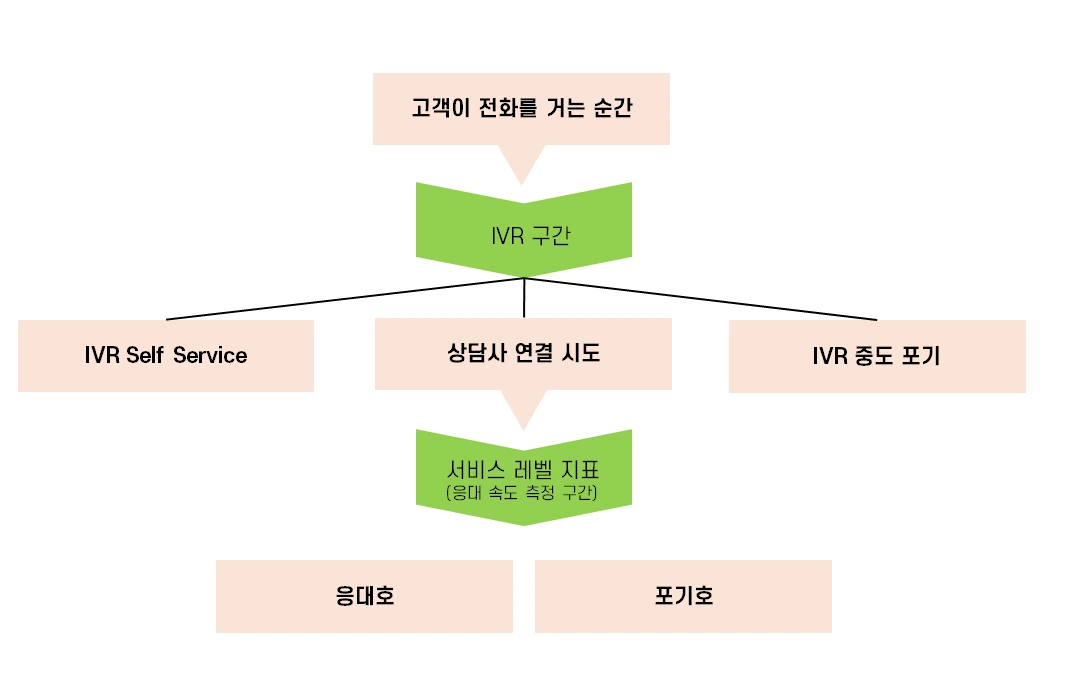 고객이 전화를 거는 순간

IVR 구간

IVR Self Service

상담사 연결 시도

IVR 중도 포기

서비스 레벨 지표
(응대 속도 측정 구간)

응대호

포기호